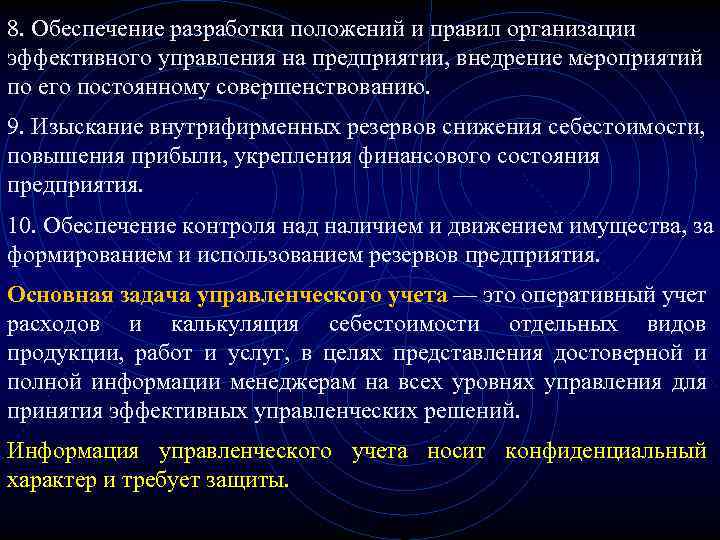 8. Обеспечение разработки положений и правил организации эффективного управления на предприятии, внедрение мероприятий по его постоянному совершенствованию.

9. Изыскание внутрифирменных резервов снижения себестоимости, повышения прибыли, укрепления финансового состояния предприятия.

10. Обеспечение контроля над наличием и движением имущества, за формированием и использованием резервов предприятия.

Основная задача управленческого учета — это оперативный учет расходов и калькуляция себестоимости отдельных видов продукции, работ и услуг, в целях представления достоверной и полной информации менеджерам на всех уровнях управления для принятия эффективных управленческих решений.

Информация управленческого учета носит конфиденциальный характер и требует защиты.